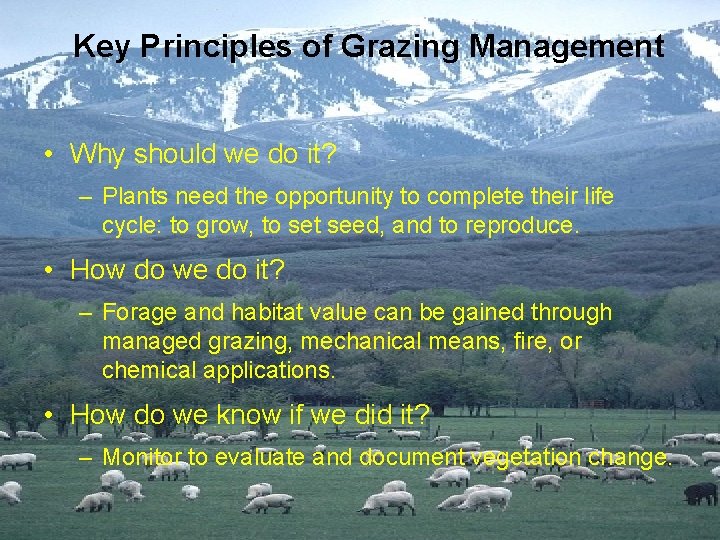 Key Principles of Grazing Management

• Why should we do it?

– Plants need the opportunity to complete their life cycle: to grow, to set seed, and to reproduce.

• How do we do it?

– Forage and habitat value can be gained through managed grazing, mechanical means, fire, or chemical applications.

• How do we know if we did it?

– Monitor to evaluate and document vegetation change.